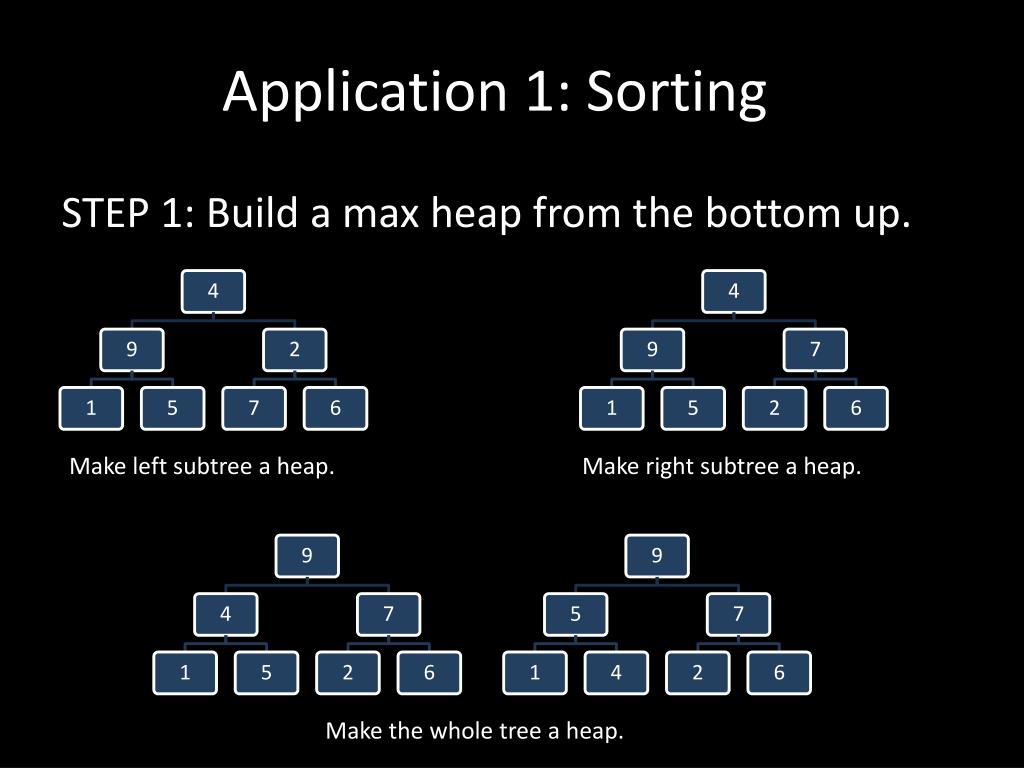 Application 1: Sorting

STEP 1: Build a max heap from the bottom up.

4
9 2
1 5 7 6

Make left subtree a heap.

4
9 7
1 5 2 6

Make right subtree a heap.

9
4 7
1 5 2 6

9
5 7
1 4 2 6

Make the whole tree a heap.